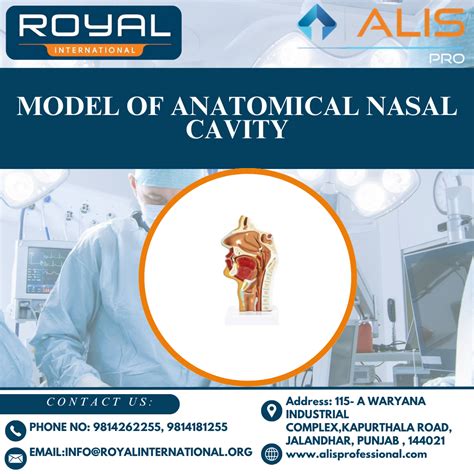 ROYAL
INTERNATIONAL

ALIS
PRO

MODEL OF ANATOMICAL NASAL CAVITY

CONTACT US:

PHONE NO: 9814262255, 9814181255

EMAIL:INFO@ROYALINTERNATIONAL.ORG

Address: 115- A WARYANA INDUSTRIAL COMPLEX,KAPURTHALA ROAD, JALANDHAR, PUNJAB , 144021

www.alisprofessional.com